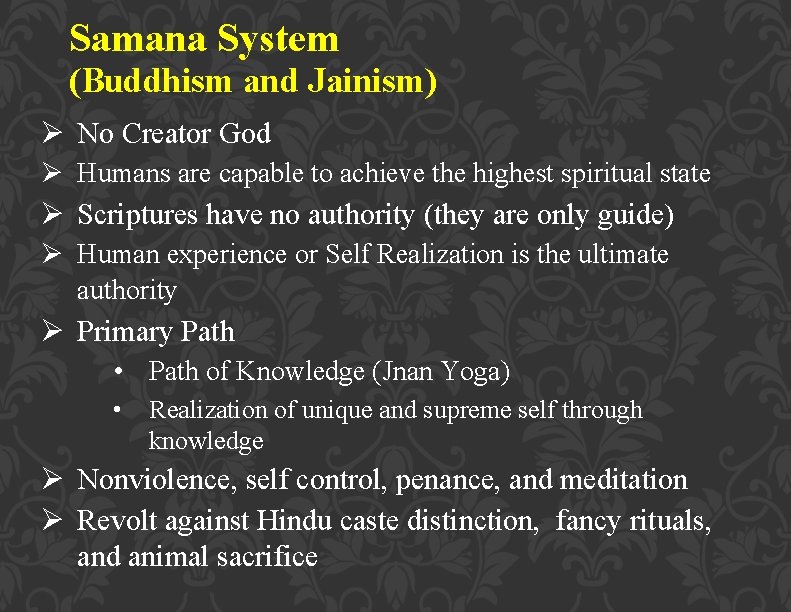 Samana System
(Buddhism and Jainism)

➢ No Creator God
➢ Humans are capable to achieve the highest spiritual state
➢ Scriptures have no authority (they are only guide)
➢ Human experience or Self Realization is the ultimate authority
➢ Primary Path
• Path of Knowledge (Jnan Yoga)
• Realization of unique and supreme self through knowledge
➢ Nonviolence, self control, penance, and meditation
➢ Revolt against Hindu caste distinction, fancy rituals, and animal sacrifice